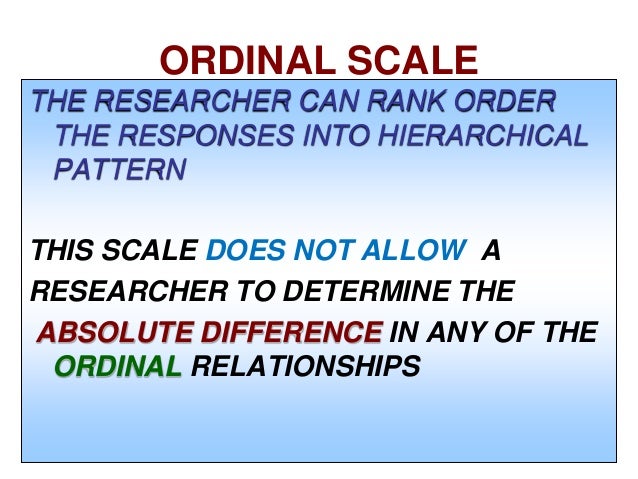 ORDINAL SCALE

THE RESEARCHER CAN RANK ORDER THE RESPONSES INTO HIERARCHICAL PATTERN

THIS SCALE DOES NOT ALLOW A RESEARCHER TO DETERMINE THE ABSOLUTE DIFFERENCE IN ANY OF THE ORDINAL RELATIONSHIPS